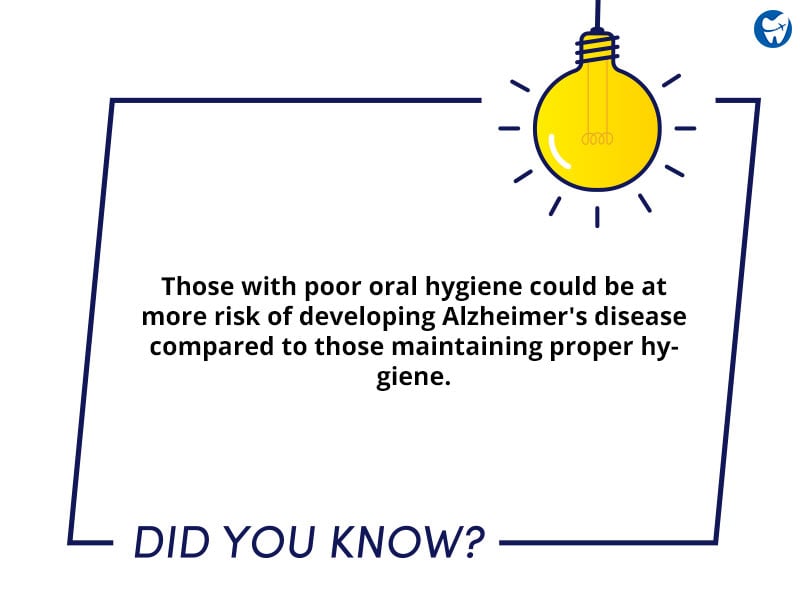 Those with poor oral hygiene could be at more risk of developing Alzheimer's disease compared to those maintaining proper hygiene.

DID YOU KNOW?